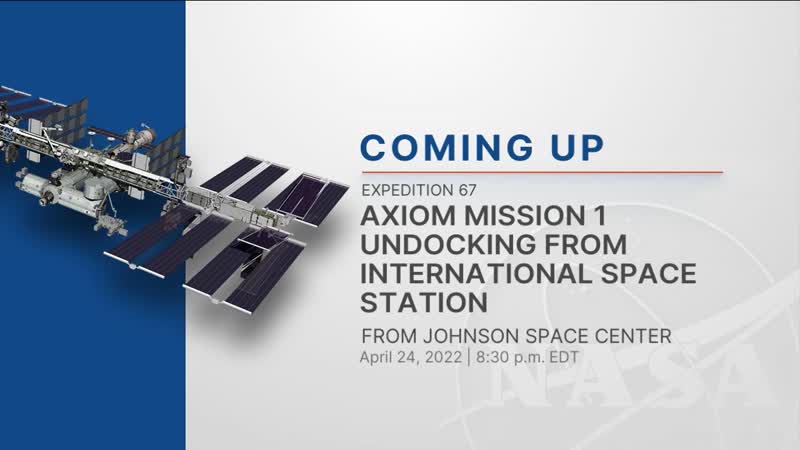 COMING UP

EXPEDITION 67

AXIOM MISSION 1 UNDOCKING FROM INTERNATIONAL SPACE STATION

FROM JOHNSON SPACE CENTER

April 24, 2022 | 8:30 p.m. EDT

NASA